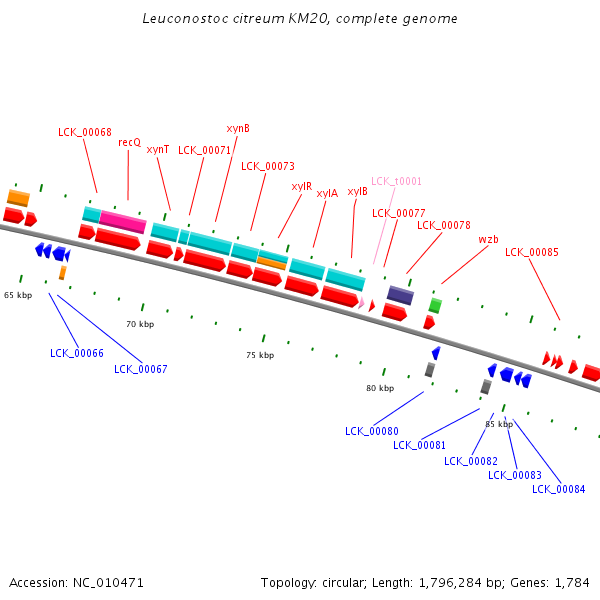 Leuconostoc citreum KM20, complete genome

LCK_00068
recQ
xynT
LCK_00071
xynB
LCK_00073
xylR
xylA
xylB
LCK_t0001
LCK_00077
LCK_00078
wzb
LCK_00085

65 kbp
70 kbp
75 kbp
80 kbp
85 kbp

LCK_00066
LCK_00067
LCK_00080
LCK_00081
LCK_00082
LCK_00083
LCK_00084

Accession: NC_010471
Topology: circular; Length: 1,796,284 bp; Genes: 1,784